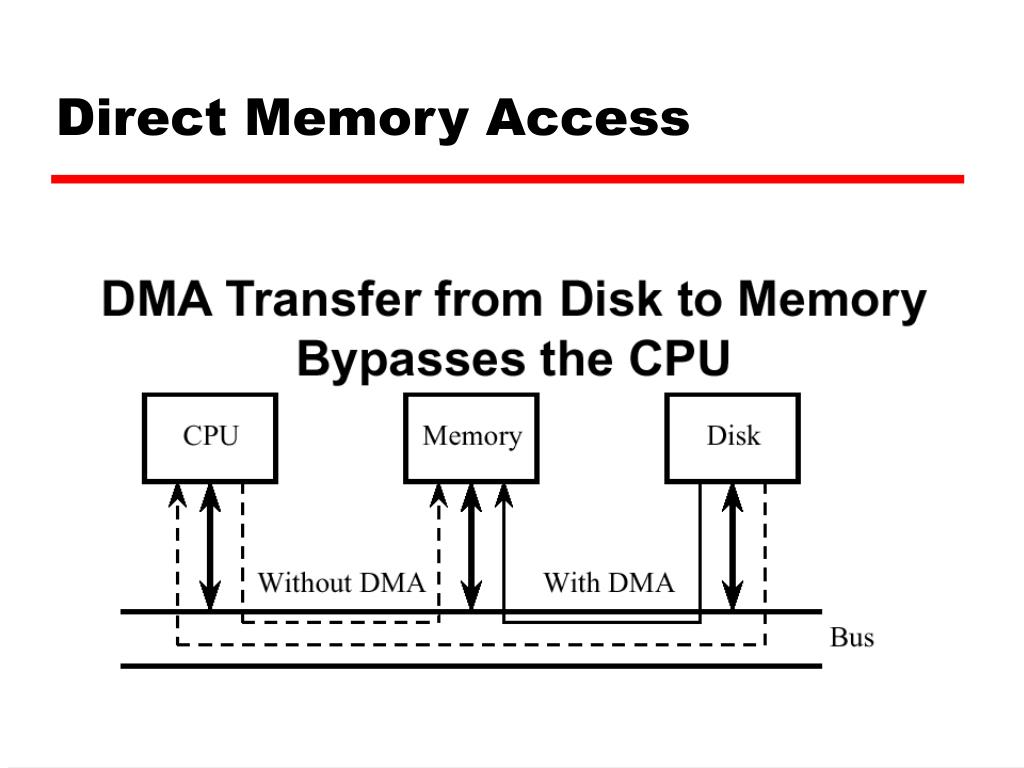 Direct Memory Access

DMA Transfer from Disk to Memory Bypasses the CPU

CPU

Memory

Disk

Without DMA

With DMA

Bus